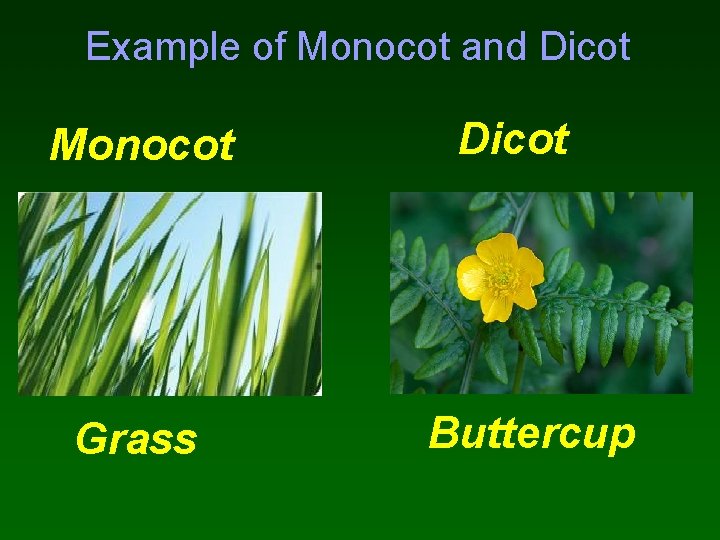 Example of Monocot and Dicot

Monocot

Grass

Dicot

Buttercup